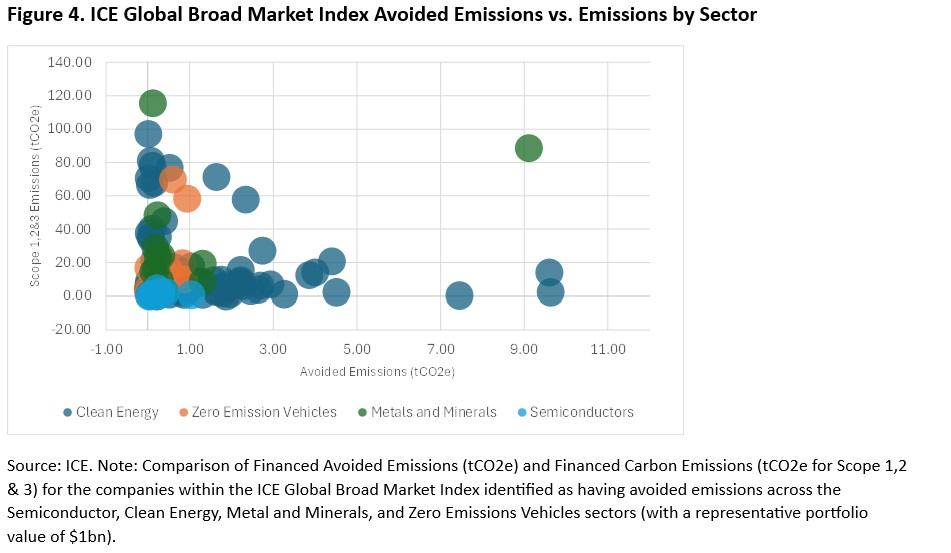 Figure 4. ICE Global Broad Market Index Avoided Emissions vs. Emissions by Sector

140.00
120.00
100.00
80.00
60.00
40.00
20.00
0.00
-20.00

Scope 1,2&3 Emissions (tCO2e)

-1.00 1.00 3.00 5.00 7.00 9.00 11.00

Avoided Emissions (tCO2e)

Clean Energy Zero Emission Vehicles Metals and Minerals Semiconductors

Source: ICE. Note: Comparison of Financed Avoided Emissions (tCO2e) and Financed Carbon Emissions (tCO2e for Scope 1,2 & 3) for the companies within the ICE Global Broad Market Index identified as having avoided emissions across the Semiconductor, Clean Energy, Metal and Minerals, and Zero Emissions Vehicles sectors (with a representative portfolio value of $1bn).